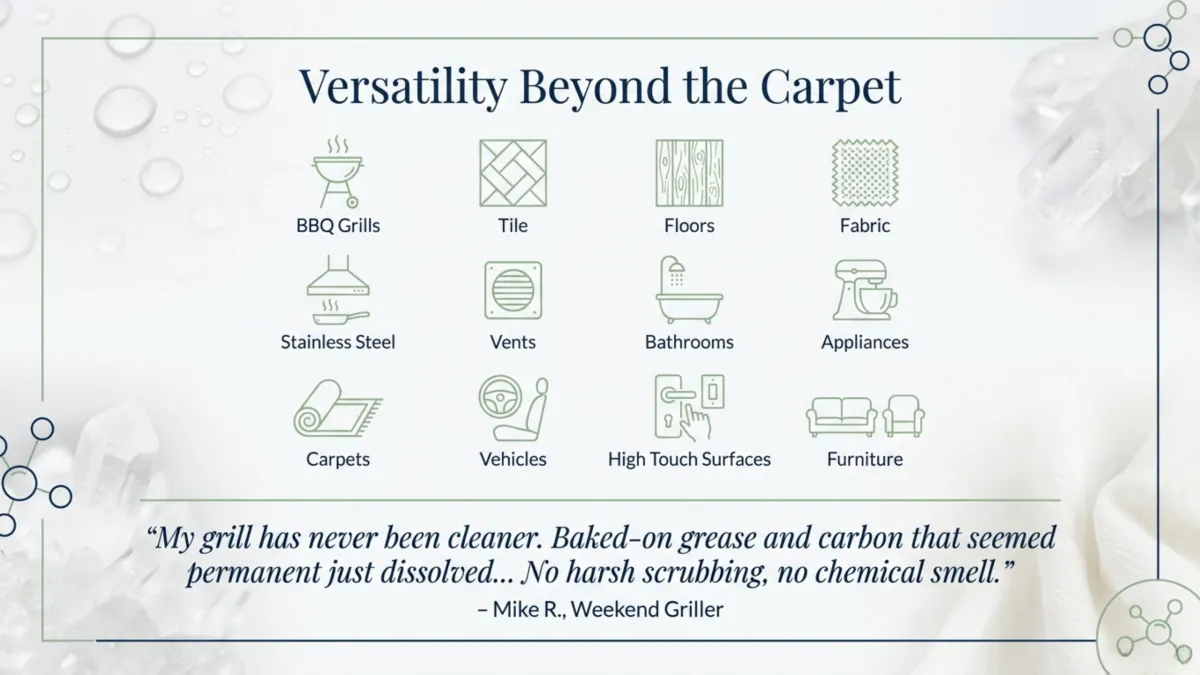 Versatility Beyond the Carpet

BBQ Grills
Tile
Floors
Fabric
Stainless Steel
Vents
Bathrooms
Appliances
Carpets
Vehicles
High Touch Surfaces
Furniture

“My grill has never been cleaner. Baked-on grease and carbon that seemed permanent just dissolved... No harsh scrubbing, no chemical smell.”
– Mike R., Weekend Griller